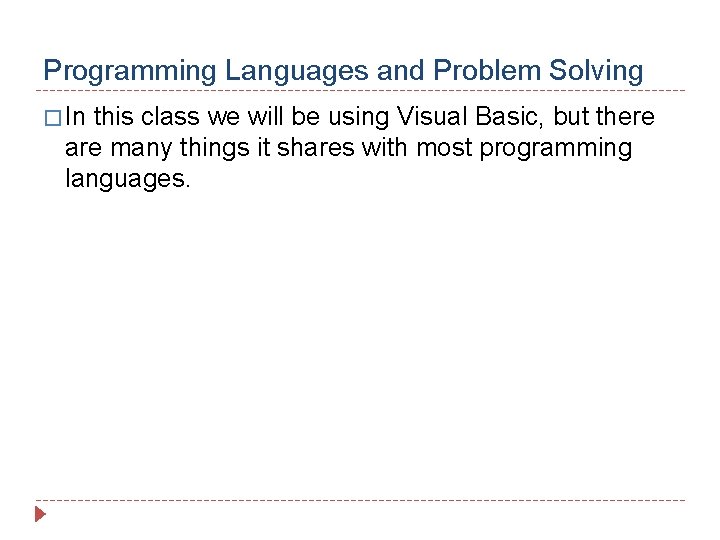 Programming Languages and Problem Solving

□ In this class we will be using Visual Basic, but there are many things it shares with most programming languages.